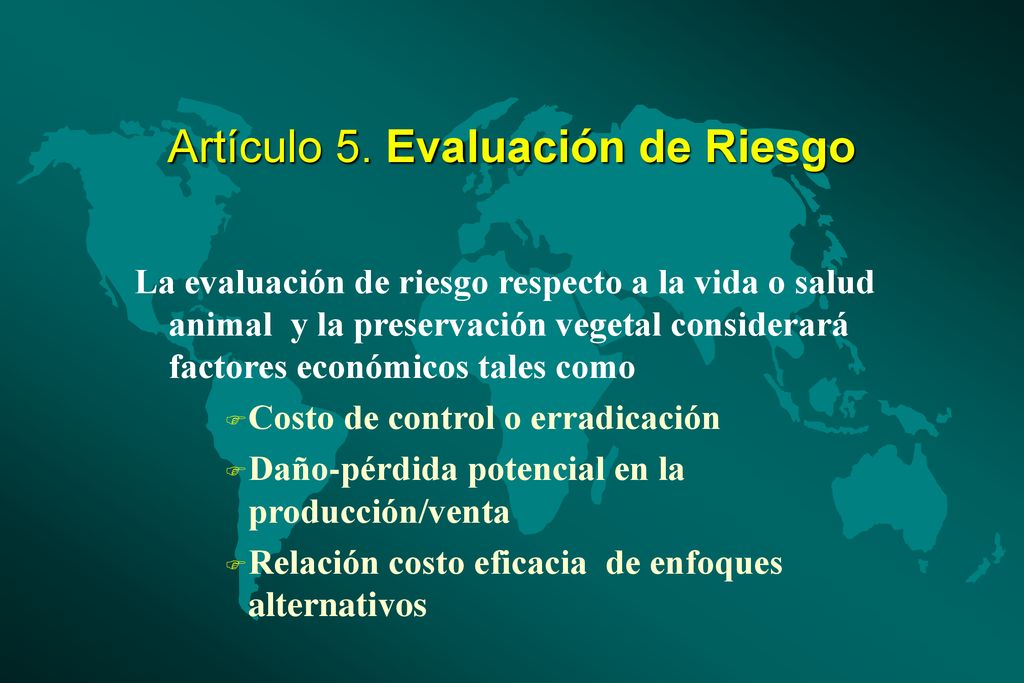 Artículo 5. Evaluación de Riesgo

La evaluación de riesgo respecto a la vida o salud animal y la preservación vegetal considerará factores económicos tales como

Costo de control o erradicación

Daño-pérdida potencial en la producción/venta

Relación costo eficacia de enfoques alternativos